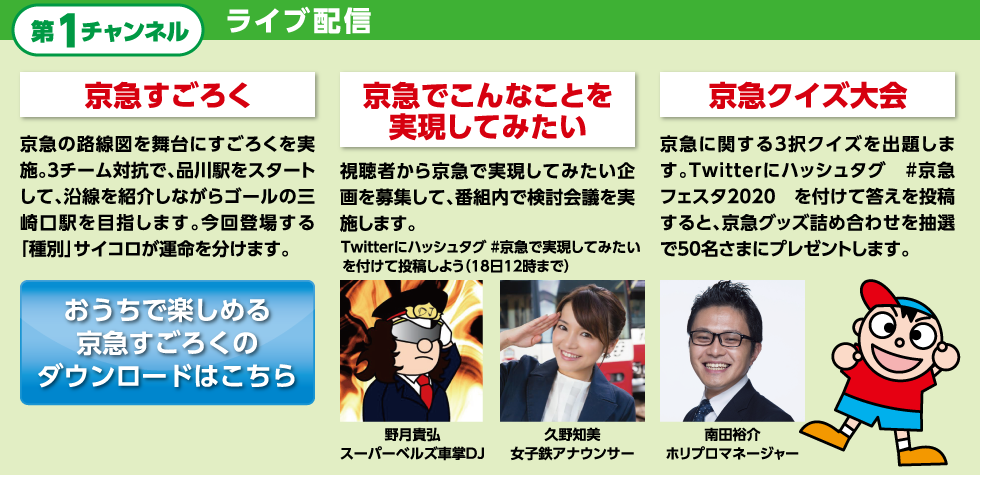 第1チャンネル　ライブ配信

京急すごろく

京急の路線図を舞台にすごろくを実施。3チーム対抗で、品川駅をスタートして、沿線を紹介しながらゴールの三崎口駅を目指します。今回登場する「種別」サイコロが運命を分けます。

おうちで楽しめる京急すごろくのダウンロードはこちら

京急でこんなことを実現してみたい

視聴者から京急で実現してみたい企画を募集して、番組内で検討会議を実施します。

Twitterにハッシュタグ #京急で実現してみたい を付けて投稿しよう（18日12時まで）

野月貴弘
スーパーベルズ車掌DJ

久野知美
女子鉄アナウンサー

京急クイズ大会

京急に関する3択クイズを出題します。Twitterにハッシュタグ　#京急フェスタ2020　を付けて答えを投稿すると、京急グッズ詰め合わせを抽選で50名さまにプレゼントします。

南田裕介
ホリプロマネージャー